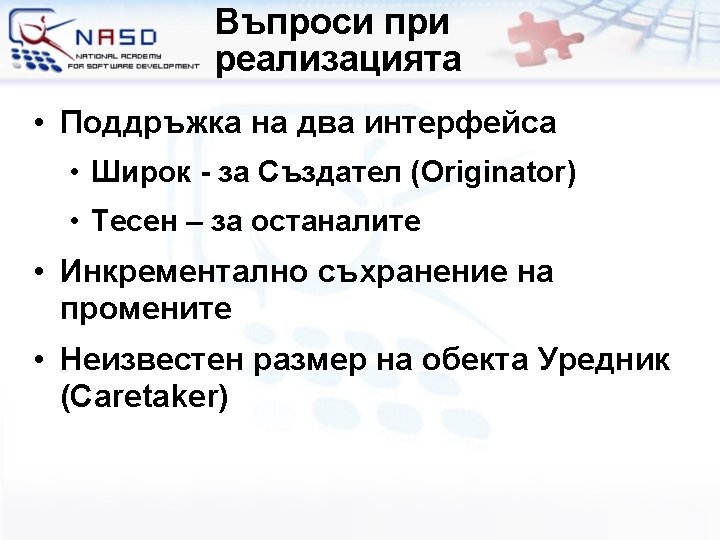 NASD
NATIONAL ACADEMY FOR SOFTWARE DEVELOPMENT

Въпроси при реализацията

• Поддръжка на два интерфейса
  • Широк - за Създател (Originator)
  • Тесен – за останалите
• Инкрементално съхранение на промените
• Неизвестен размер на обекта Уредник (Caretaker)